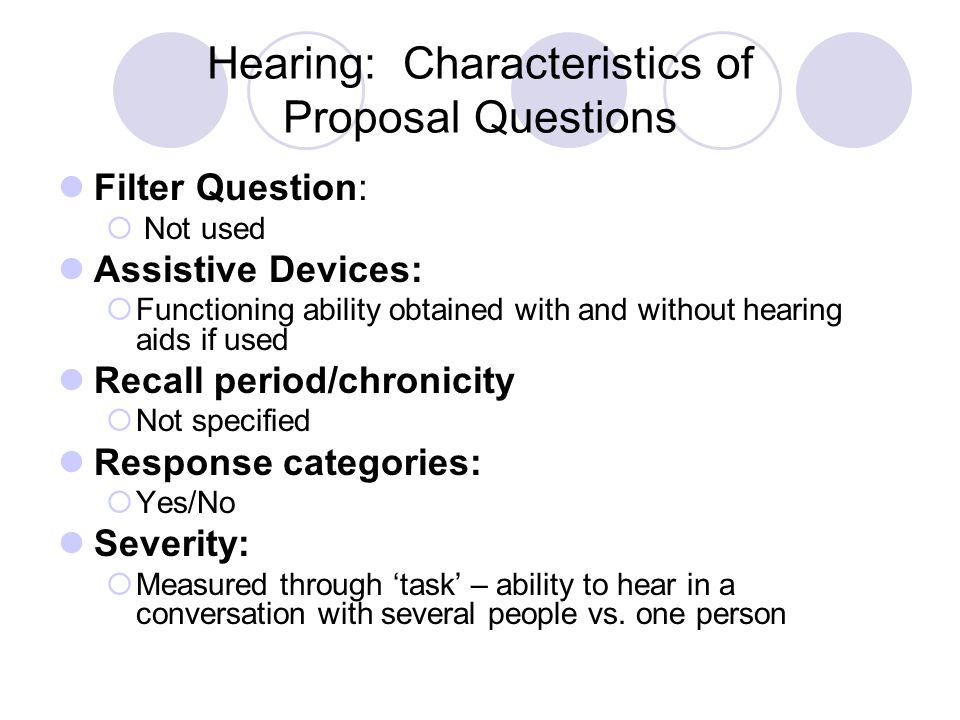 Hearing: Characteristics of Proposal Questions

Filter Question:
Not used

Assistive Devices:
Functioning ability obtained with and without hearing aids if used

Recall period/chronicity
Not specified

Response categories:
Yes/No

Severity:
Measured through ‘task’ – ability to hear in a conversation with several people vs. one person